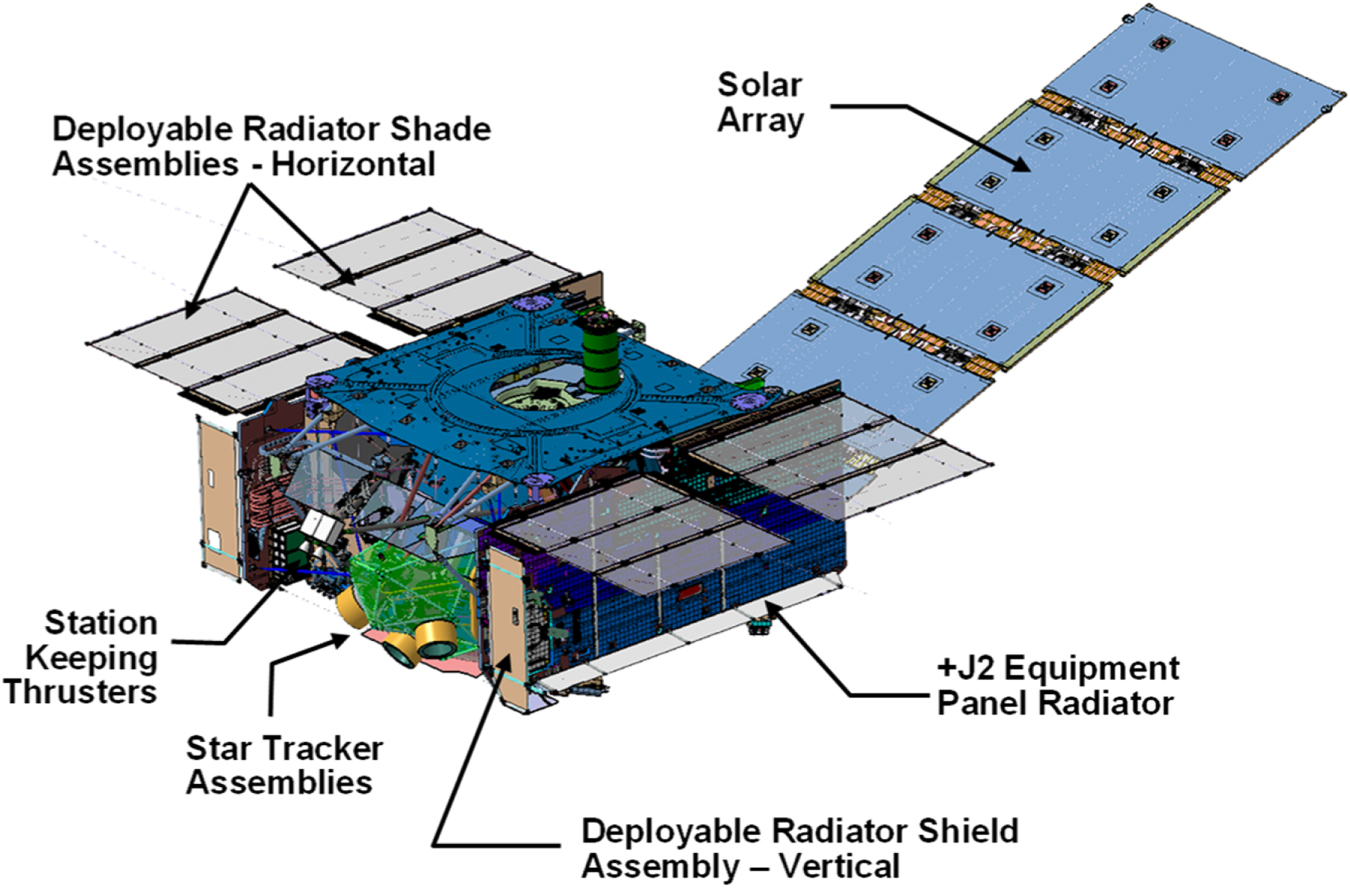 Deployable Radiator Shade Assemblies - Horizontal

Solar Array

Station Keeping Thrusters

Star Tracker Assemblies

+J2 Equipment Panel Radiator

Deployable Radiator Shield Assembly – Vertical